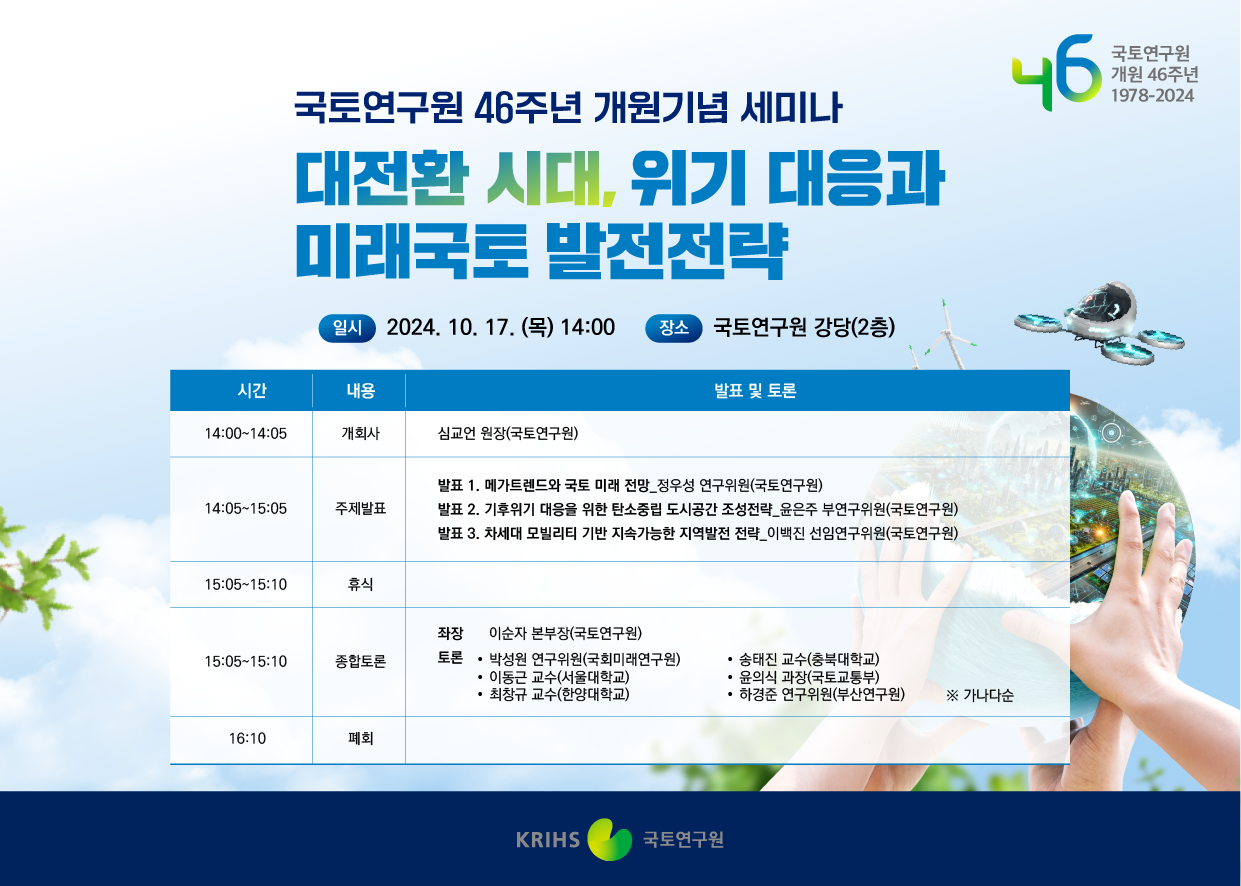 46 국토연구원 개원 46주년 1978-2024

국토연구원 46주년 개원기념 세미나

대전환 시대, 위기 대응과 미래국토 발전전략

일시 2024. 10. 17. (목) 14:00 장소 국토연구원 강당(2층)

| 시간 | 내용 | 발표 및 토론 |
|---|---|---|
| 14:00~14:05 | 개회사 | 심교언 원장(국토연구원) |
| 14:05~15:05 | 주제발표 | 발표 1. 메가트렌드와 국토 미래 전망_정우성 연구위원(국토연구원) 발표 2. 기후위기 대응을 위한 탄소중립 도시공간 조성전략_윤은주 부연구위원(국토연구원) 발표 3. 차세대 모빌리티 기반 지속가능한 지역발전 전략_이백진 선임연구위원(국토연구원) |
| 15:05~15:10 | 휴식 | |
| 15:05~15:10 | 종합토론 | 좌장 이순자 본부장(국토연구원) 토론 • 박성원 연구위원(국회미래연구원) • 이동근 교수(서울대학교) • 최창규 교수(한양대학교) • 송태진 교수(충북대학교) • 윤의식 과장(국토교통부) • 하경준 연구위원(부산연구원) ※ 가나다순 |
| 16:10 | 폐회 | |

KRIHS 국토연구원